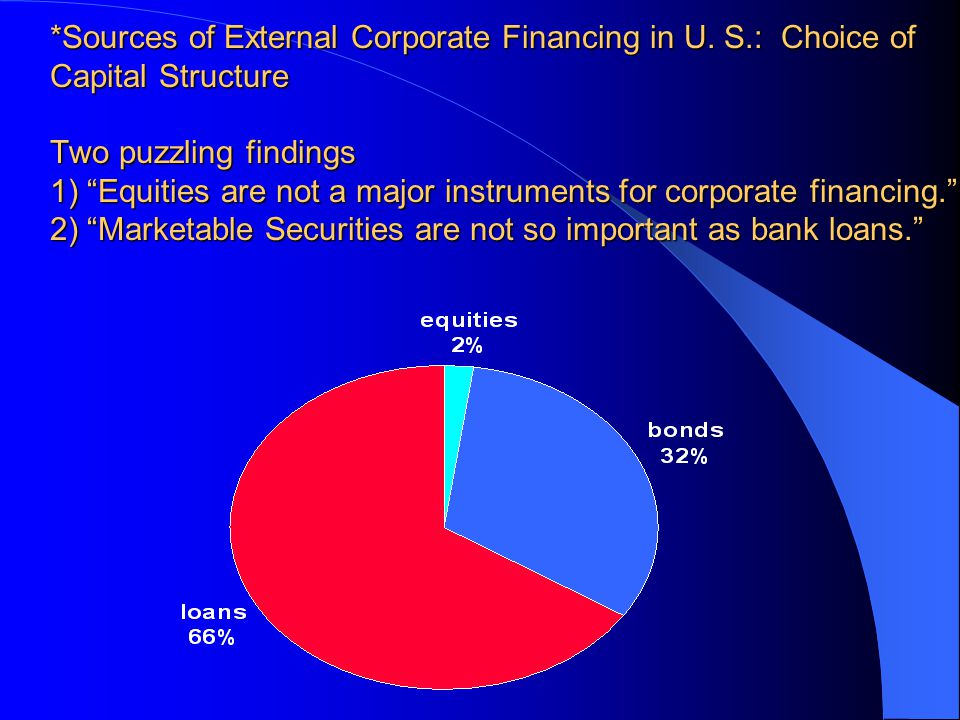 *Sources of External Corporate Financing in U. S.: Choice of Capital Structure

Two puzzling findings
1) “Equities are not a major instruments for corporate financing.”
2) “Marketable Securities are not so important as bank loans.”

equities
2%

bonds
32%

loans
66%